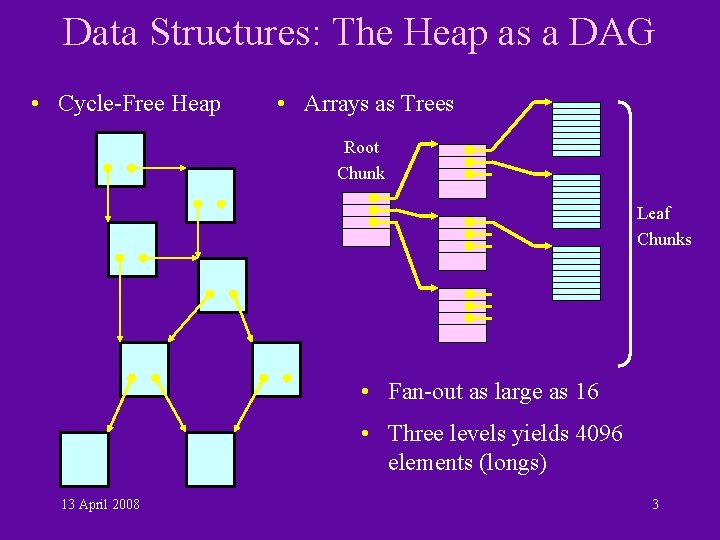 Data Structures: The Heap as a DAG

• Cycle-Free Heap

• Arrays as Trees

Root Chunk

Leaf Chunks

• Fan-out as large as 16

• Three levels yields 4096 elements (longs)

13 April 2008

3